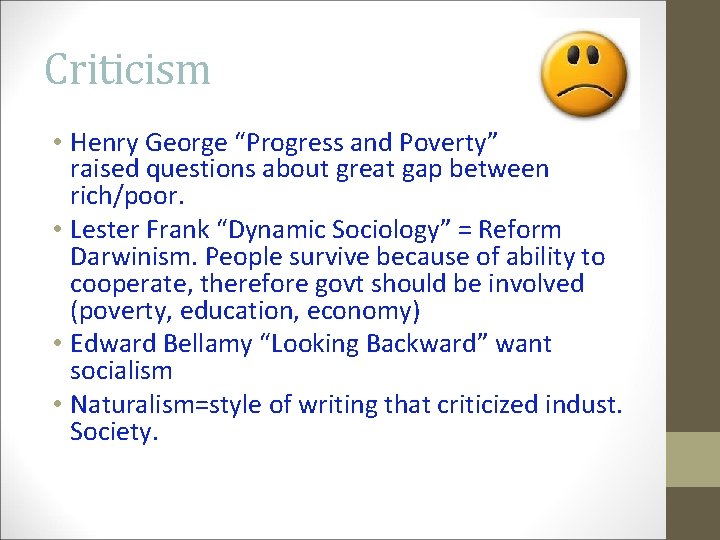 Criticism

• Henry George “Progress and Poverty” raised questions about great gap between rich/poor.
• Lester Frank “Dynamic Sociology” = Reform Darwinism. People survive because of ability to cooperate, therefore govt should be involved (poverty, education, economy)
• Edward Bellamy “Looking Backward” want socialism
• Naturalism=style of writing that criticized indust. Society.